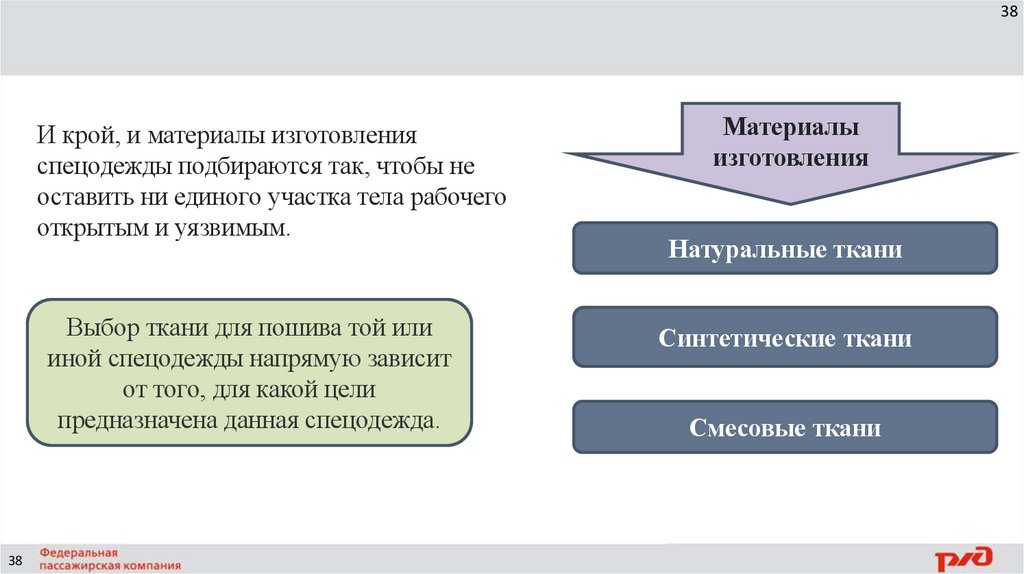 38

И крой, и материалы изготовления спецодежды подбираются так, чтобы не оставить ни единого участка тела рабочего открытым и уязвимым.

Выбор ткани для пошива той или иной спецодежды напрямую зависит от того, для какой цели предназначена данная спецодежда.

Материалы изготовления

Натуральные ткани

Синтетические ткани

Смесовые ткани

38

Федеральная пассажирская компания

РЖД